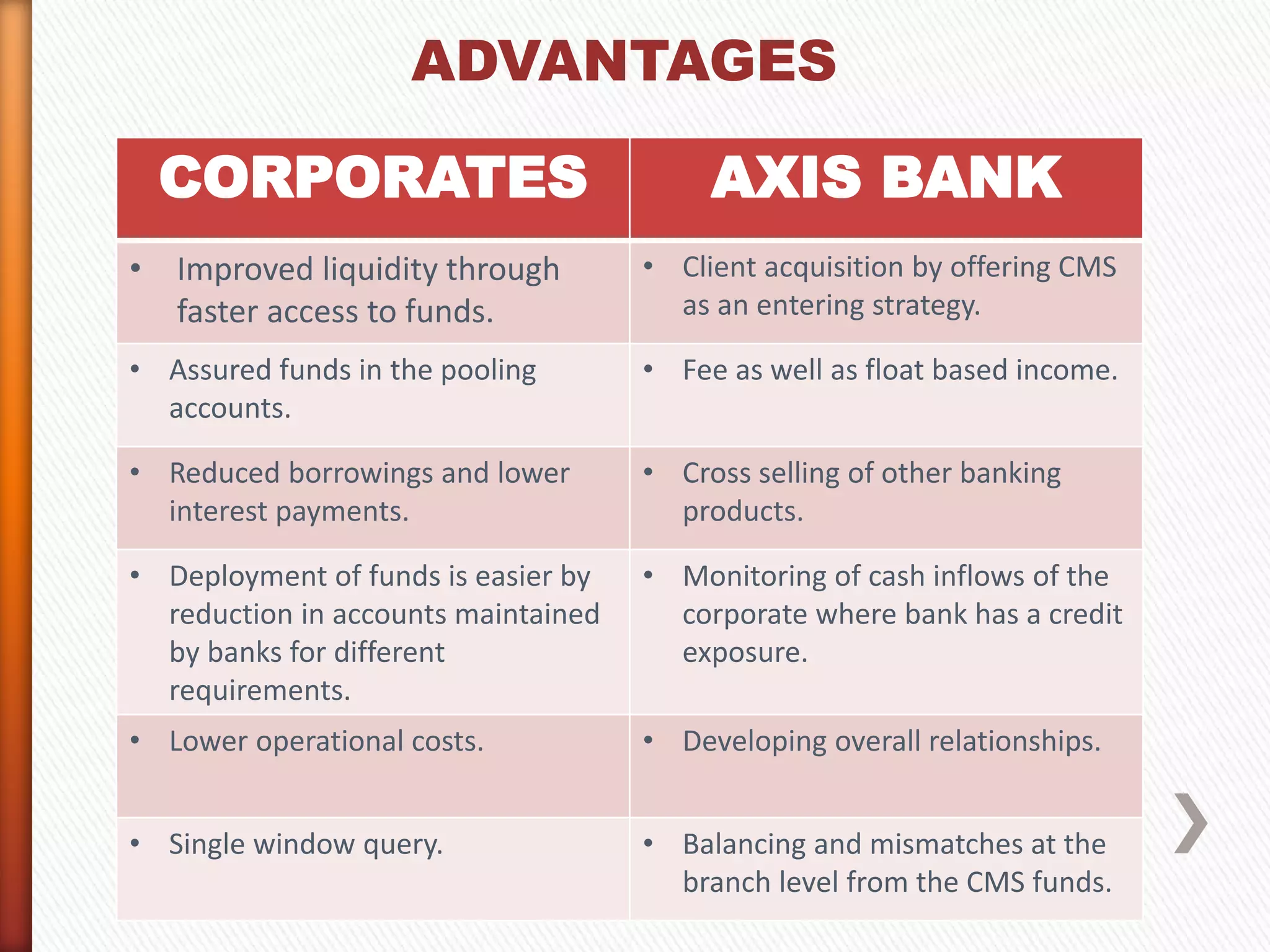 ADVANTAGES

| CORPORATES | AXIS BANK |
|---|---|
| • Improved liquidity through faster access to funds. | • Client acquisition by offering CMS as an entering strategy. |
| • Assured funds in the pooling accounts. | • Fee as well as float based income. |
| • Reduced borrowings and lower interest payments. | • Cross selling of other banking products. |
| • Deployment of funds is easier by reduction in accounts maintained by banks for different requirements. | • Monitoring of cash inflows of the corporate where bank has a credit exposure. |
| • Lower operational costs. | • Developing overall relationships. |
| • Single window query. | • Balancing and mismatches at the branch level from the CMS funds. |